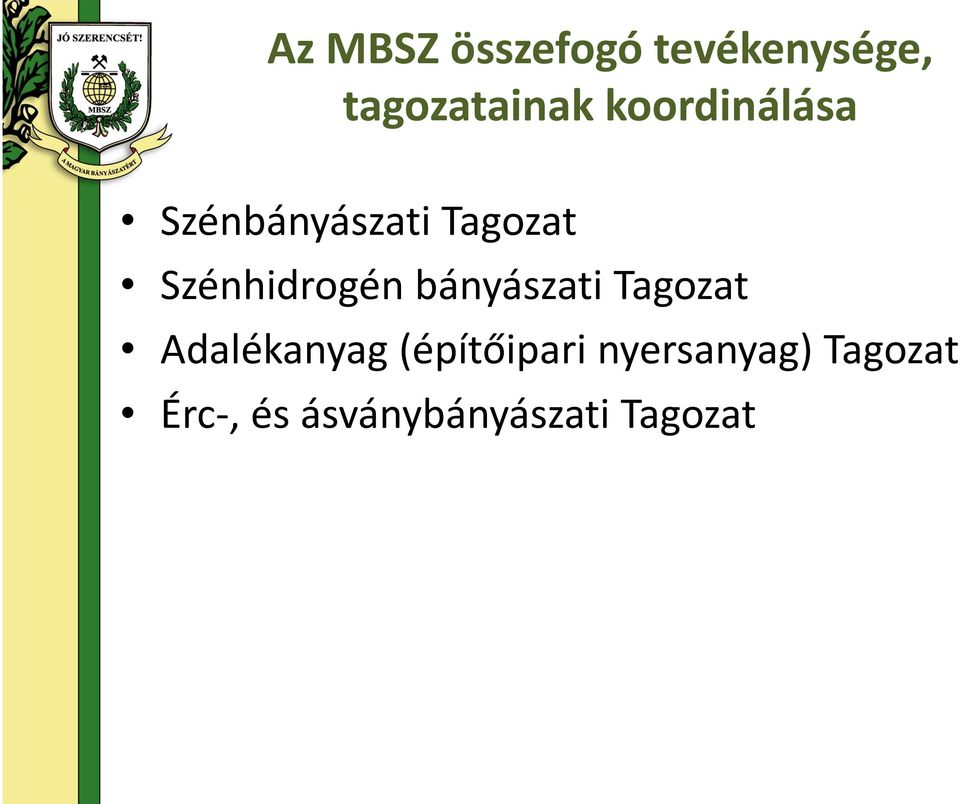 JÓ SZERENCSÉT!

MBSZ

A MAGYAR BÁNYÁSZATÉRT

Az MBSZ összefogó tevékenysége, tagozatainak koordinálása

• Szénbányászati Tagozat
• Szénhidrogén bányászati Tagozat
• Adalékanyag (építőipari nyersanyag) Tagozat
• Érc-, és ásványbányászati Tagozat